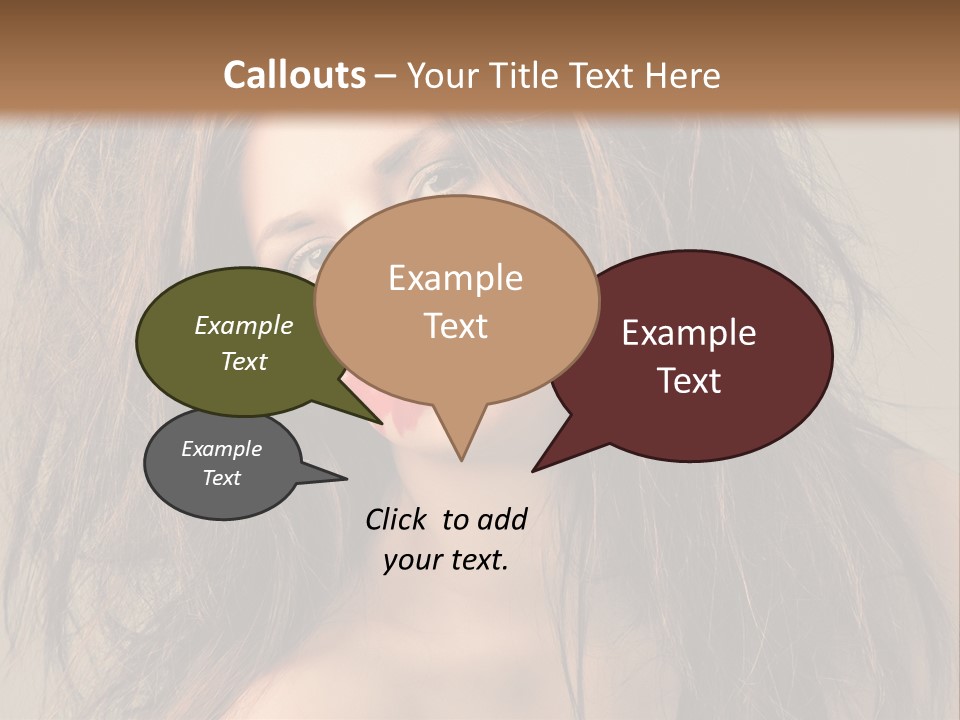 Callouts – Your Title Text Here

Example Text

Example Text

Example Text

Example Text

Click to add your text.